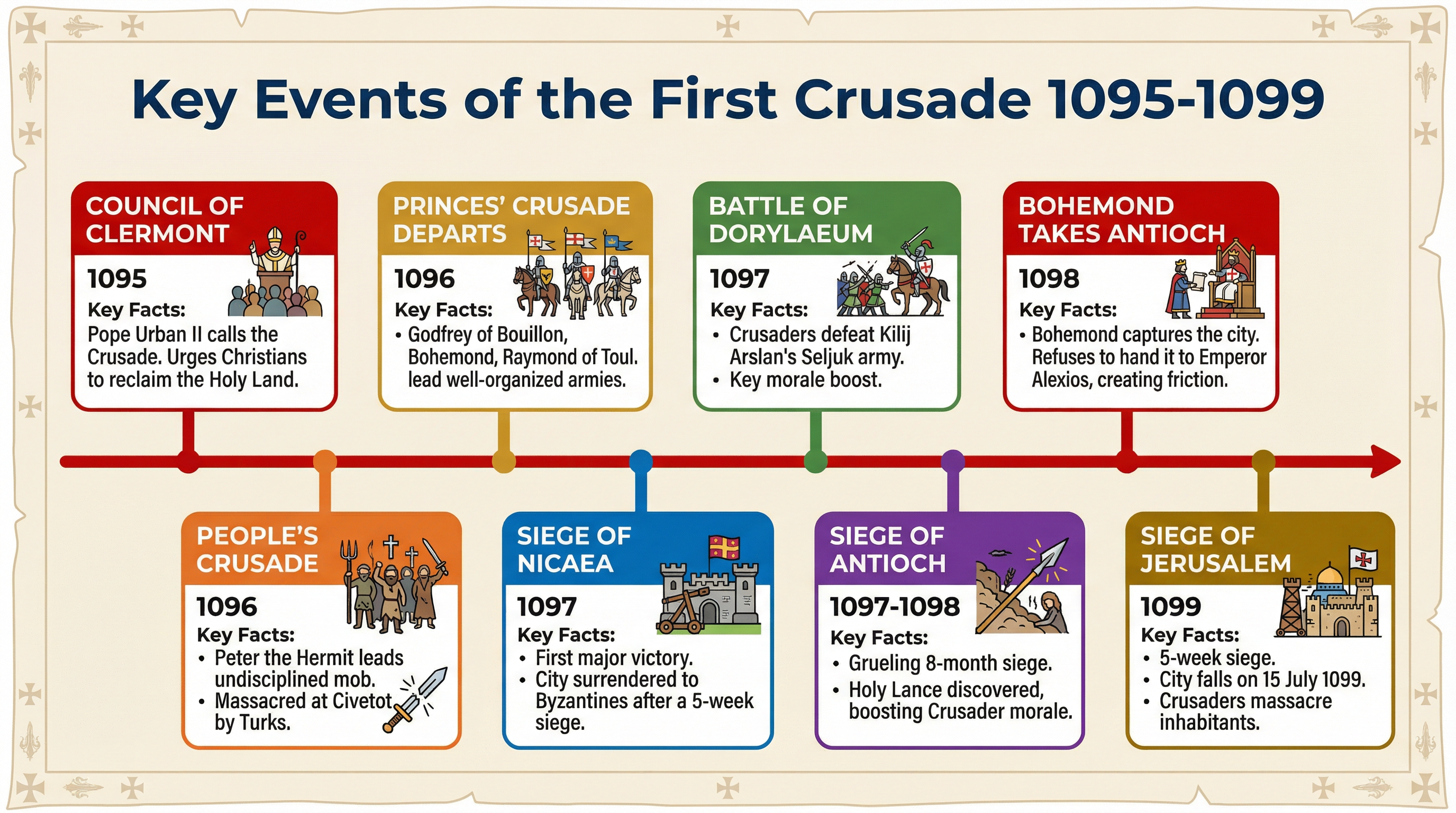 Key Events of the First Crusade 1095-1099

COUNCIL OF CLERMONT

1095

Key Facts:
Pope Urban II calls the Crusade. Urges Christians to reclaim the Holy Land.

PRINCES' CRUSADE DEPARTS

1096

Key Facts:
• Godfrey of Bouillon, Bohemond, Raymond of Toul. lead well-organized armies.

BATTLE OF DORYLAEUM

1097

Key Facts:
• Crusaders defeat Kilij Arslan's Seljuk army.
• Key morale boost.

BOHEMOND TAKES ANTIOCH

1098

Key Facts:
• Bohemond captures the city. Refuses to hand it to Emperor Alexios, creating friction.

PEOPLE'S CRUSADE

1096

Key Facts:
• Peter the Hermit leads undisciplined mob.
• Massacred at Civetot by Turks.

SIEGE OF NICAEA

1097

Key Facts:
• First major victory.
• City surrendered to Byzantines after a 5-week siege.

SIEGE OF ANTIOCH

1097-1098

Key Facts:
• Grueling 8-month siege.
• Holy Lance discovered, boosting Crusader morale.

SIEGE OF JERUSALEM

1099

Key Facts:
• 5-week siege.
• City falls on 15 July 1099.
• Crusaders massacre inhabitants.